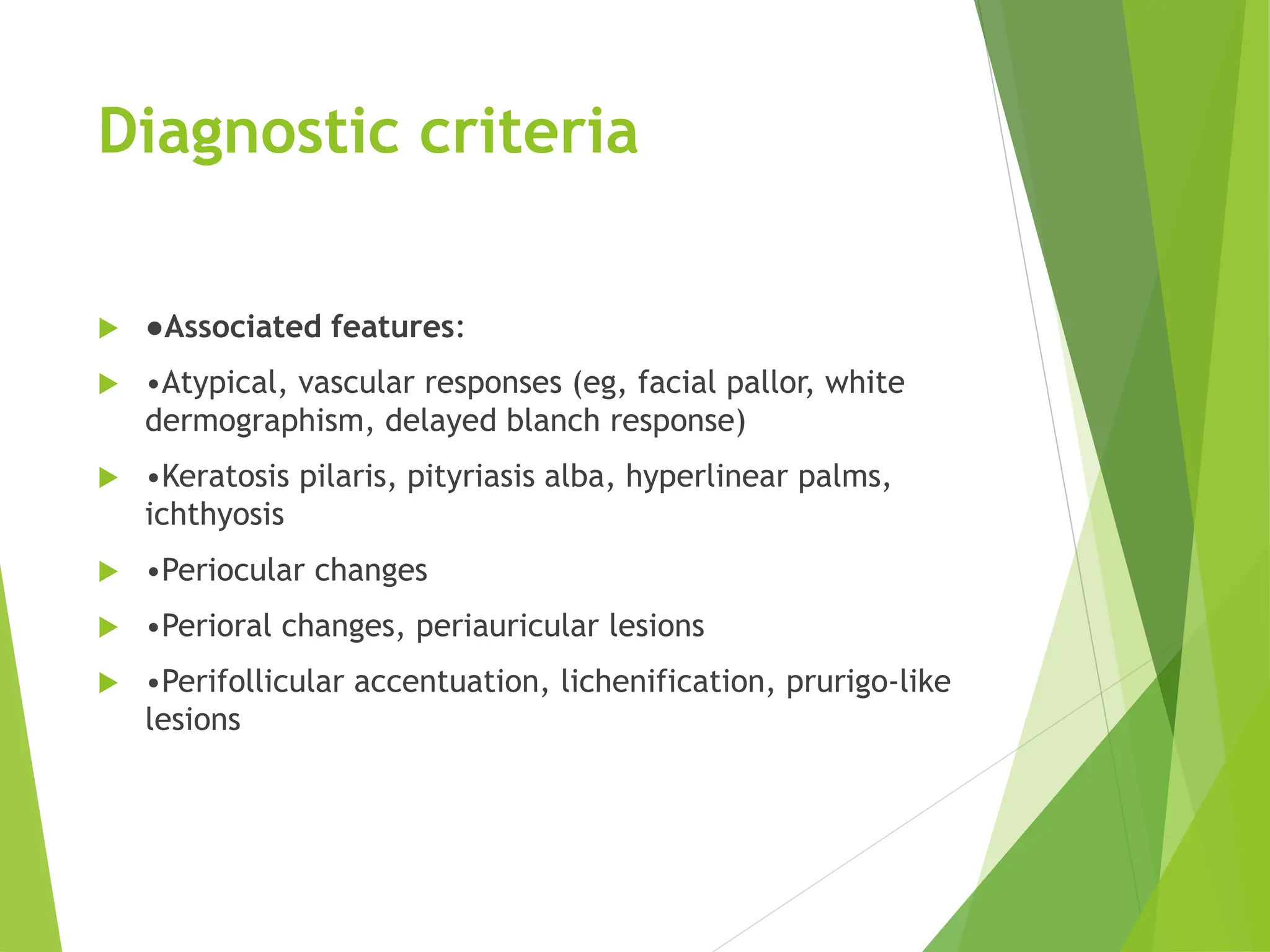 Diagnostic criteria

●Associated features:

•Atypical, vascular responses (eg, facial pallor, white dermographism, delayed blanch response)

•Keratosis pilaris, pityriasis alba, hyperlinear palms, ichthyosis

•Periocular changes

•Perioral changes, periauricular lesions

•Perifollicular accentuation, lichenification, prurigo-like lesions